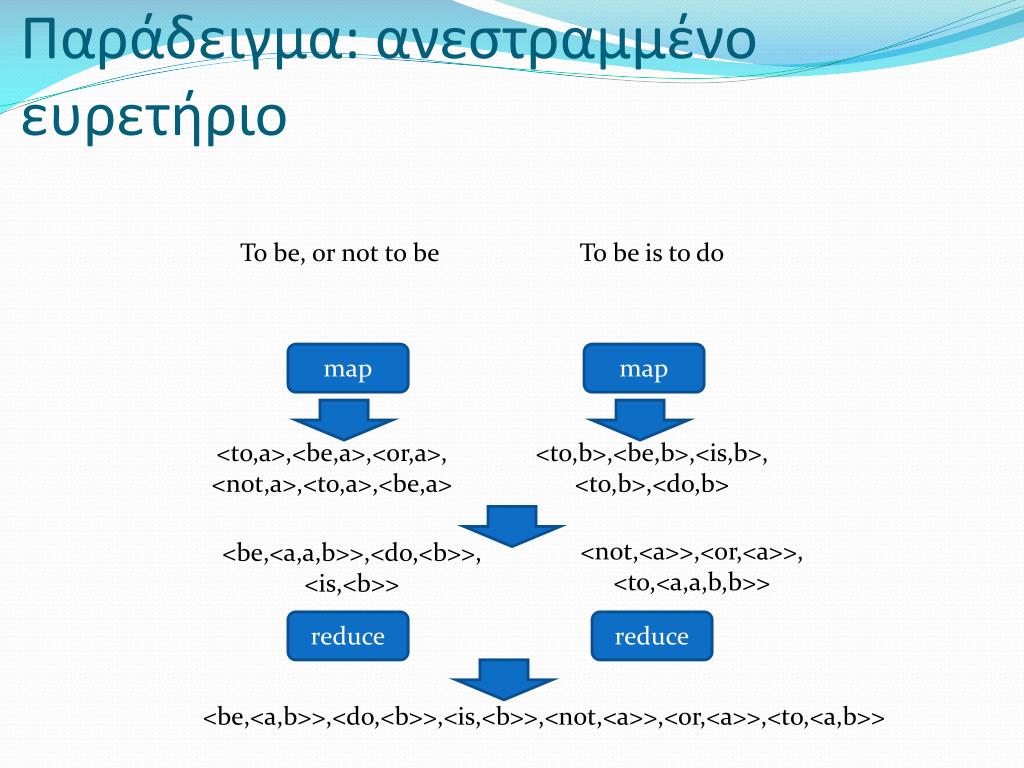 Παράδειγμα: ανεστραμμένο ευρετήριο

To be, or not to be

To be is to do

map

map

<to,a>,<be,a>,<or,a>, <not,a>,<to,a>,<be,a>

<to,b>,<be,b>,<is,b>, <to,b>,<do,b>

<be,<a,a,b>>,<do,<b>>, <is,<b>>

<not,<a>>,<or,<a>>, <to,<a,a,b,b>>

reduce

reduce

<be,<a,b>>,<do,<b>>,<is,<b>>,<not,<a>>,<or,<a>>,<to,<a,b>>